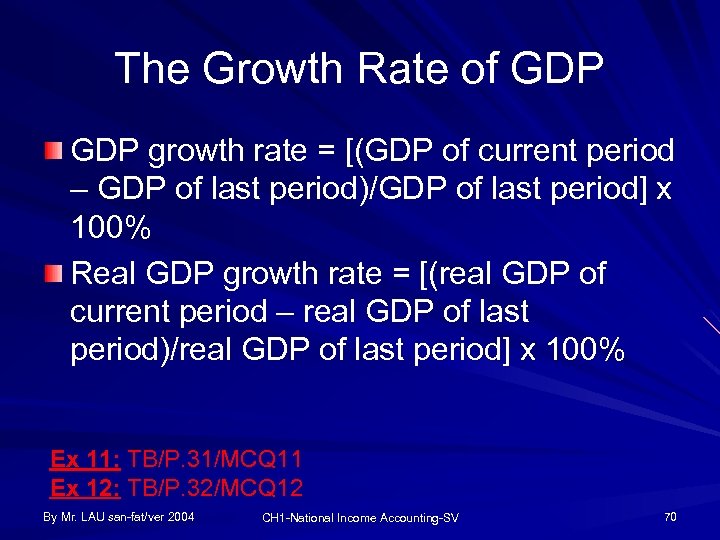 The Growth Rate of GDP

GDP growth rate = [(GDP of current period – GDP of last period)/GDP of last period] x 100%

Real GDP growth rate = [(real GDP of current period – real GDP of last period)/real GDP of last period] x 100%

Ex 11: TB/P.31/MCQ11
Ex 12: TB/P.32/MCQ12

By Mr. LAU san-fat/ver 2004

CH1-National Income Accounting-SV

70